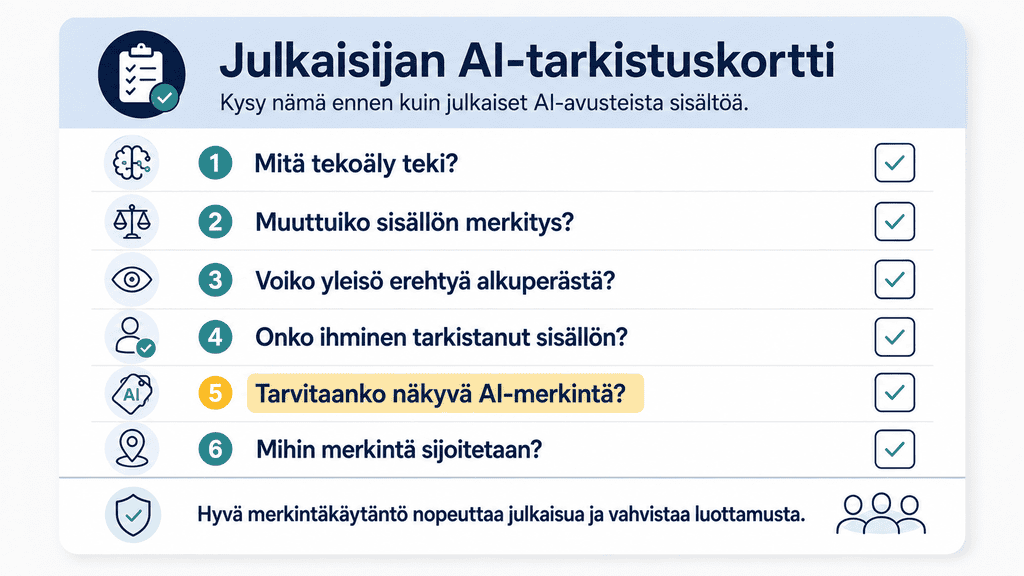 Julkaisijan AI-tarkistuskortti

Kysy nämä ennen kuin julkaiset AI-avusteista sisältöä.

1 Mitä tekoäly teki?

2 Muuttuiko sisällön merkitys?

3 Voiko yleisö erehtyä alkuperästä?

4 Onko ihminen tarkistanut sisällön?

AI

5 Tarvitaanko näkyvä AI-merkintä?

6 Mihin merkintä sijoitetaan?

Hyvä merkintäkäytäntö nopeuttaa julkaisua ja vahvistaa luottamusta.